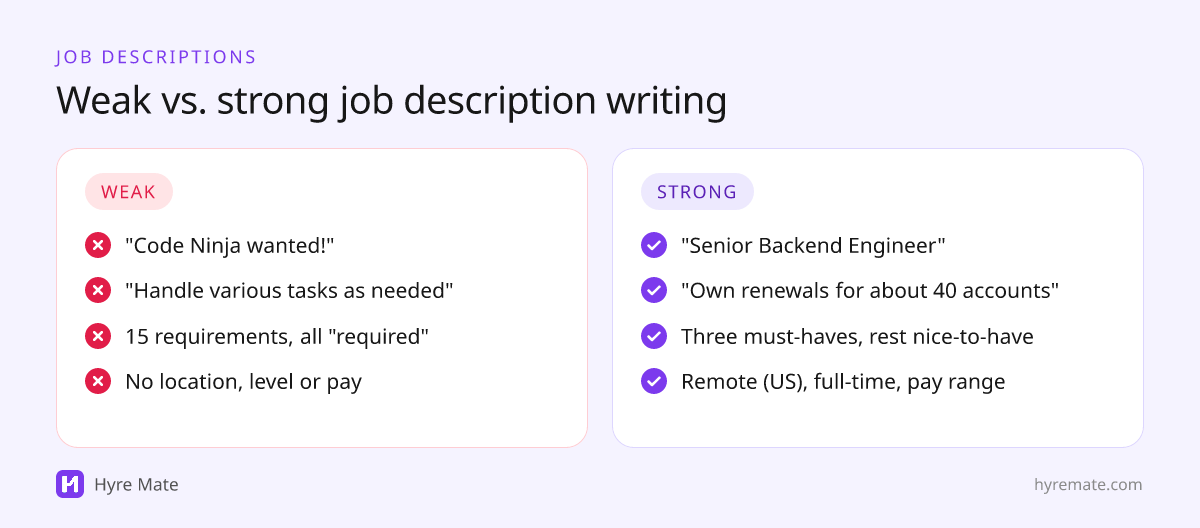 JOB DESCRIPTIONS

Weak vs. strong job description writing

WEAK

"Code Ninja wanted!"

"Handle various tasks as needed"

15 requirements, all "required"

No location, level or pay

STRONG

"Senior Backend Engineer"

"Own renewals for about 40 accounts"

Three must-haves, rest nice-to-have

Remote (US), full-time, pay range

Hyre Mate

hyremate.com